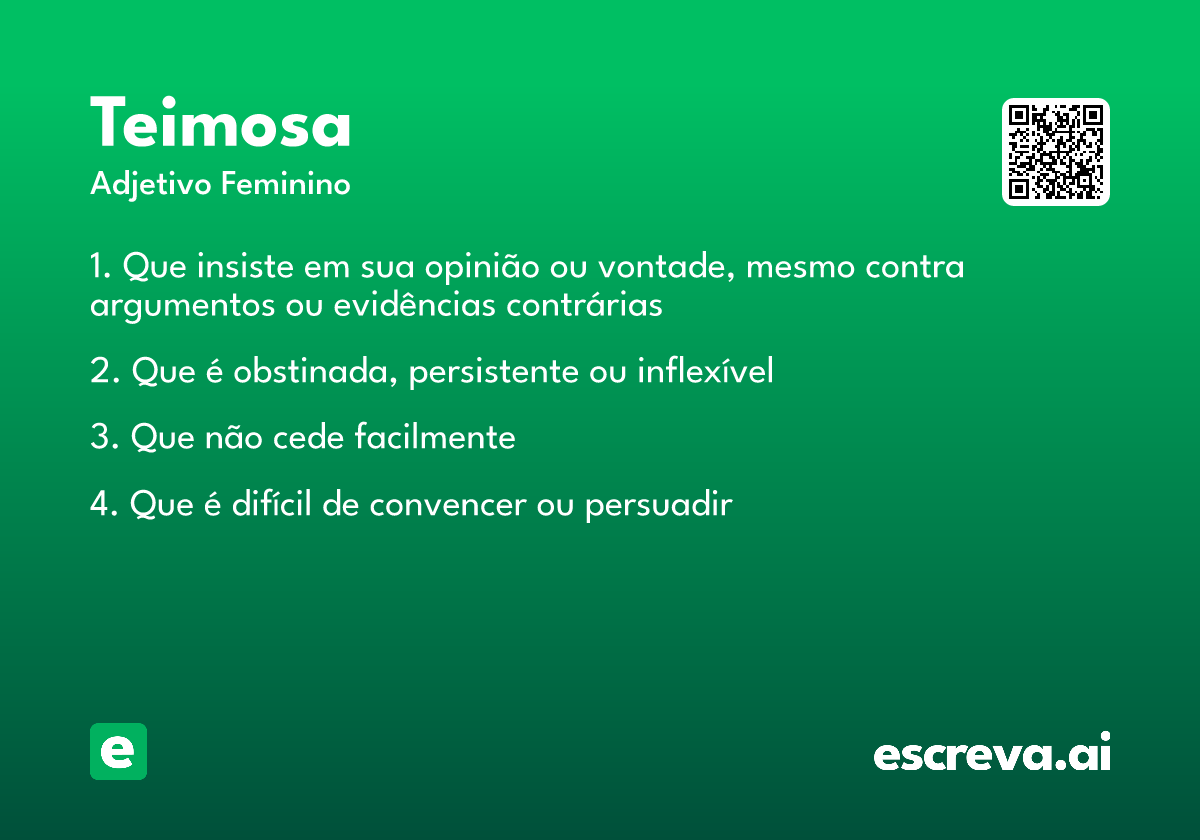 Teimosa
Adjetivo Feminino

1. Que insiste em sua opinião ou vontade, mesmo contra argumentos ou evidências contrárias

2. Que é obstinada, persistente ou inflexível

3. Que não cede facilmente

4. Que é difícil de convencer ou persuadir

e

escreva.ai